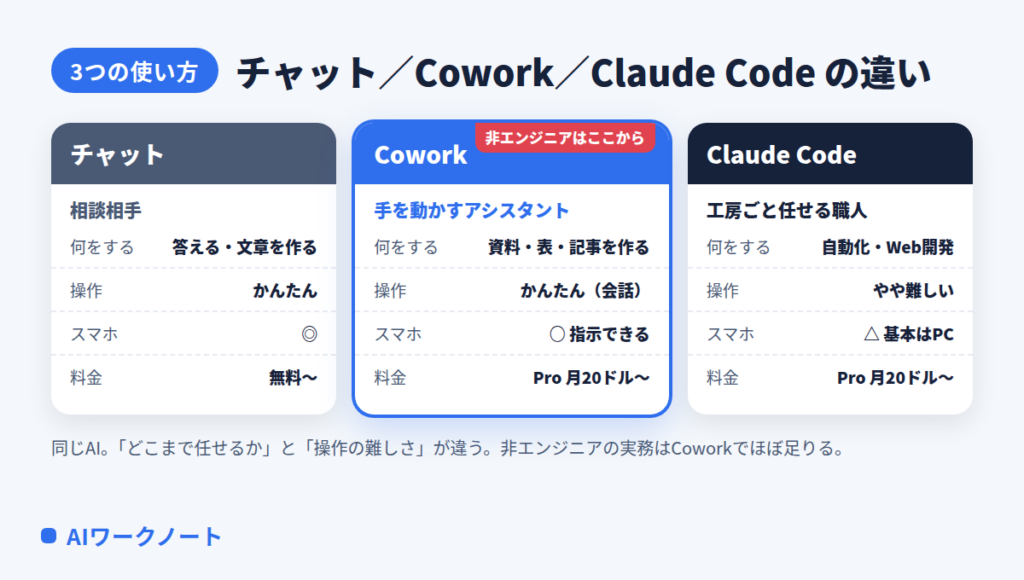 3つの使い方 チャット／Cowork／Claude Code の違い

チャット

相談相手

| 何をする | 答える・文章を作る |
|---|---|
| 操作 | かんたん |
| スマホ | ◎ |
| 料金 | 無料〜 |

非エンジニアはここから

Cowork

手を動かすアシスタント

| 何をする | 資料・表・記事を作る |
|---|---|
| 操作 | かんたん（会話） |
| スマホ | ○ 指示できる |
| 料金 | Pro 月20ドル〜 |

Claude Code

工房ごと任せる職人

| 何をする | 自動化・Web開発 |
|---|---|
| 操作 | やや難しい |
| スマホ | △ 基本はPC |
| 料金 | Pro 月20ドル〜 |

同じAI。「どこまで任せるか」と「操作の難しさ」が違う。非エンジニアの実務はCoworkでほぼ足りる。

AIワークノート